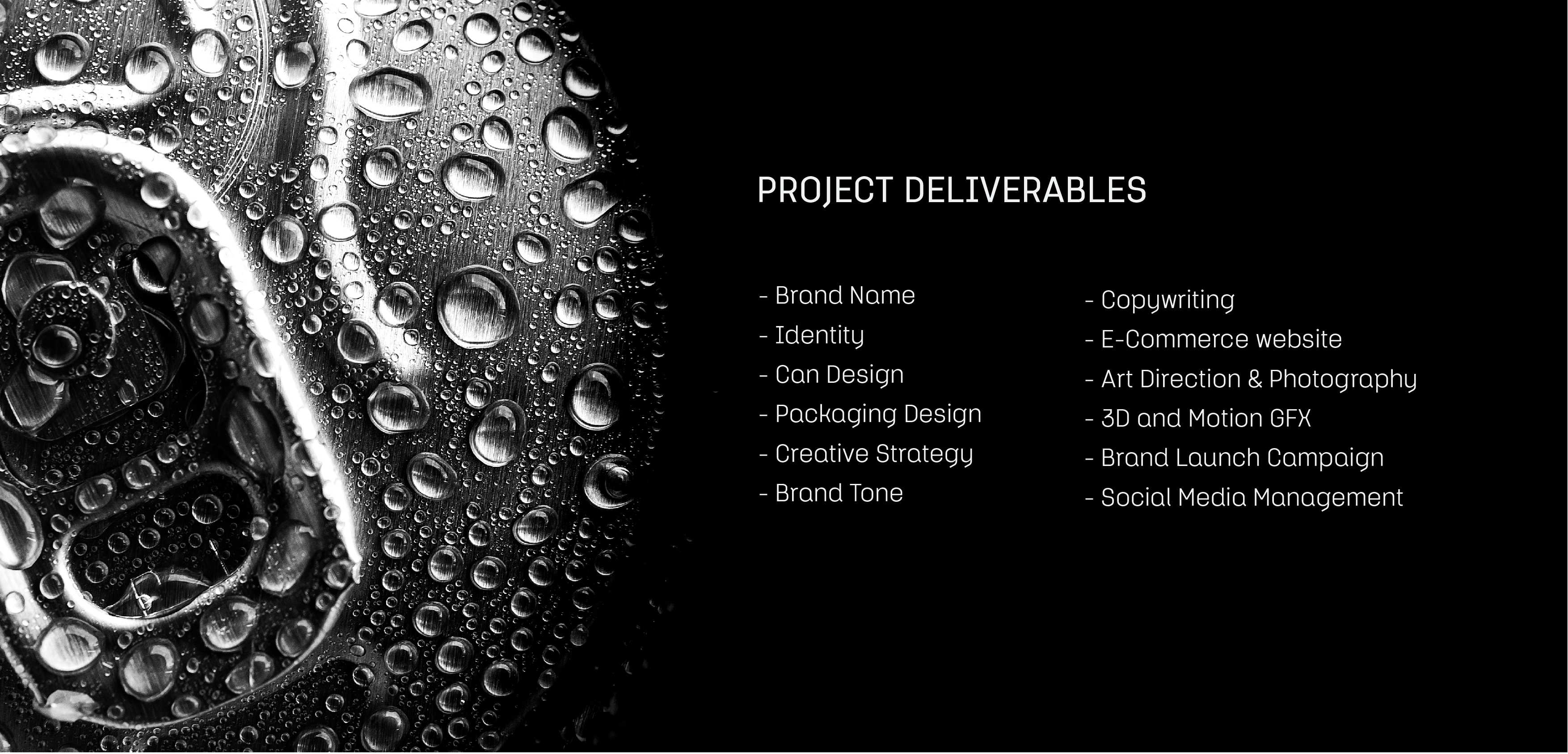 PROJECT DELIVERABLES

- Brand Name
- Identity
- Can Design
- Packaging Design
- Creative Strategy
- Brand Tone

- Copywriting
- E-Commerce website
- Art Direction & Photography
- 3D and Motion GFX
- Brand Launch Campaign
- Social Media Management